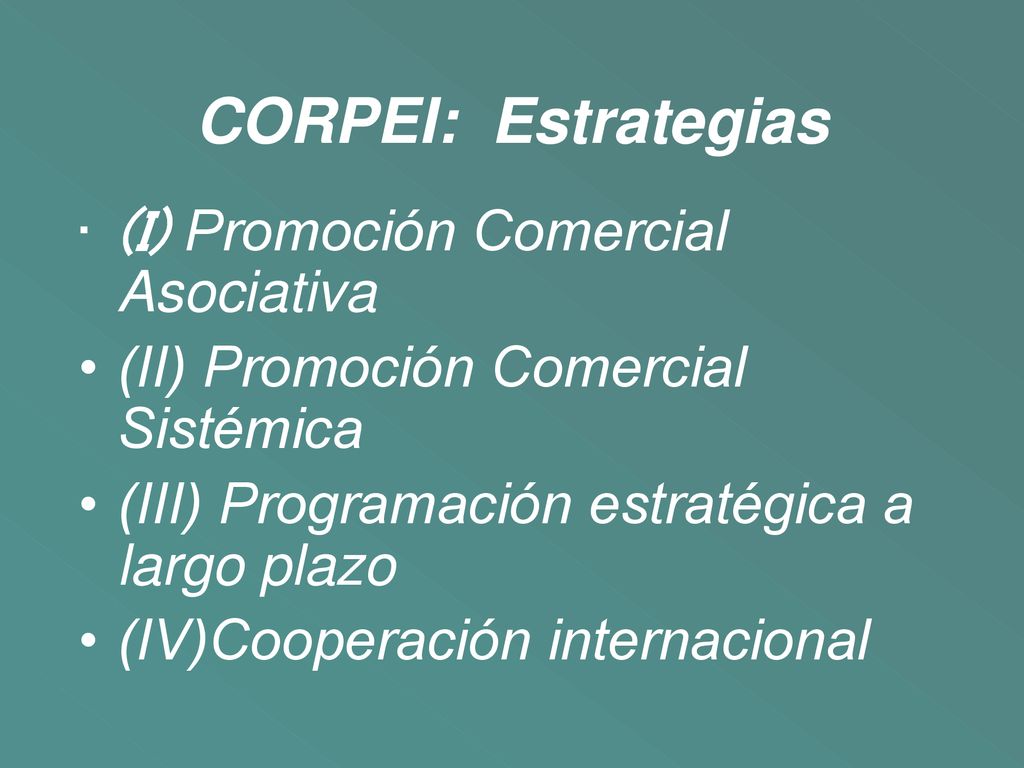 CORPEI: Estrategias

· (I) Promoción Comercial Asociativa
• (II) Promoción Comercial Sistémica
• (III) Programación estratégica a largo plazo
• (IV)Cooperación internacional